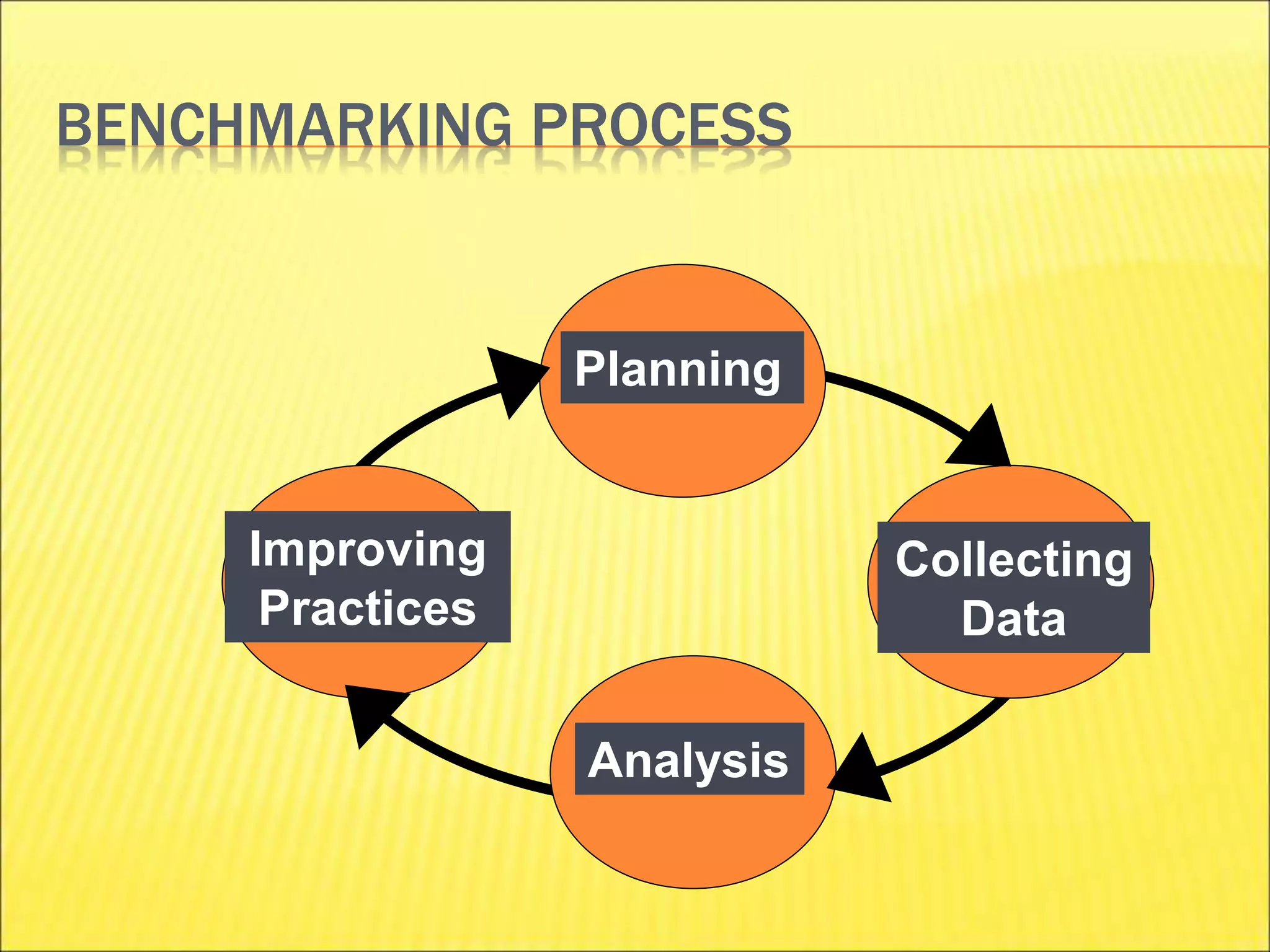 BENCHMARKING PROCESS

Planning

Collecting Data

Analysis

Improving Practices